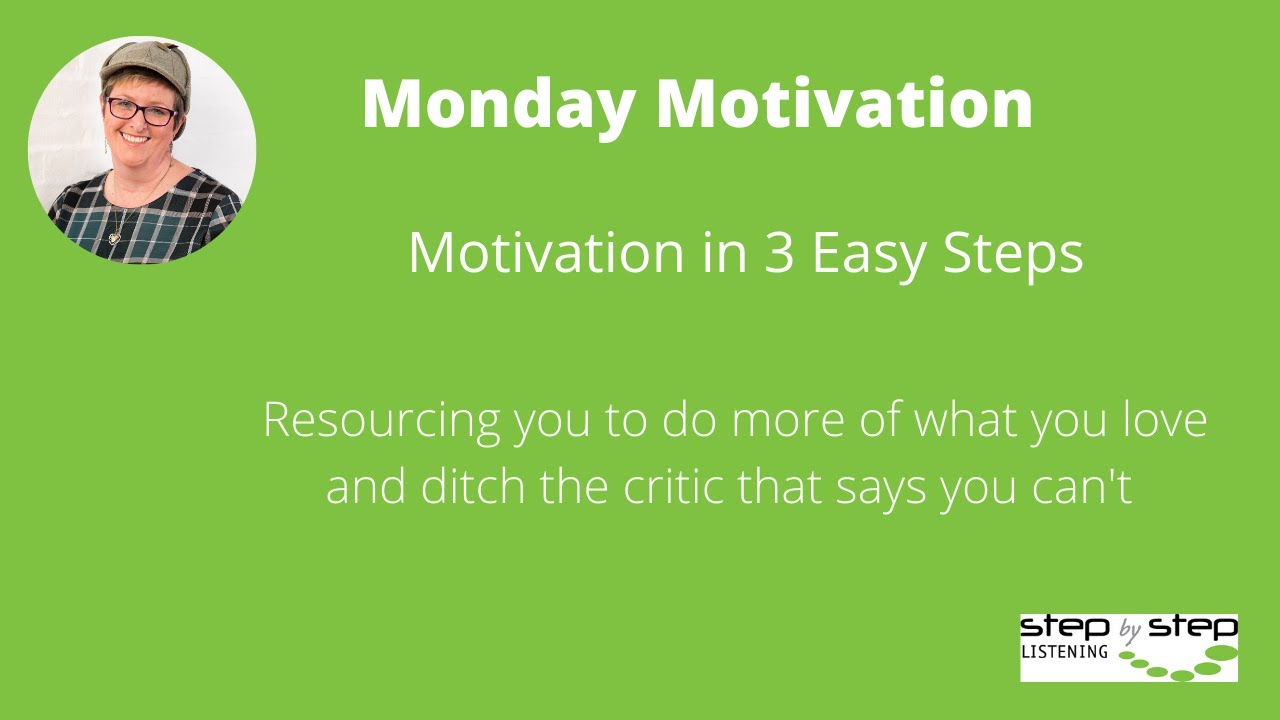 Monday Motivation

Motivation in 3 Easy Steps

Resourcing you to do more of what you love and ditch the critic that says you can't

step by step
LISTENING